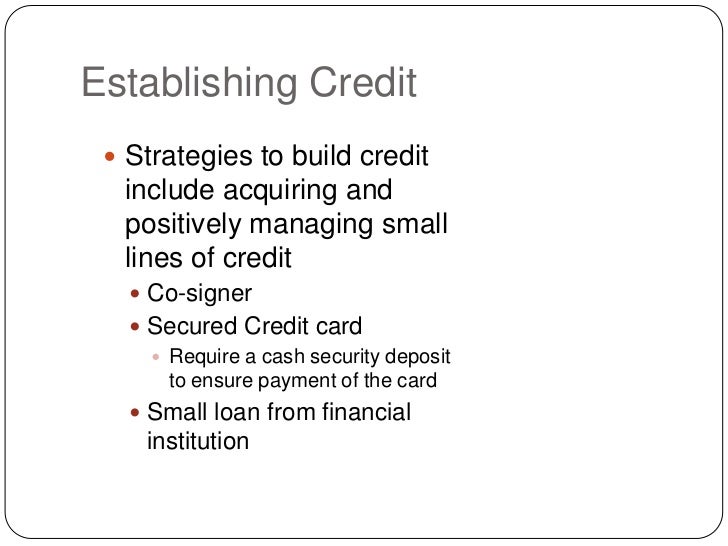 Establishing Credit

- Strategies to build credit include acquiring and positively managing small lines of credit
  - Co-signer
  - Secured Credit card
    - Require a cash security deposit to ensure payment of the card
  - Small loan from financial institution